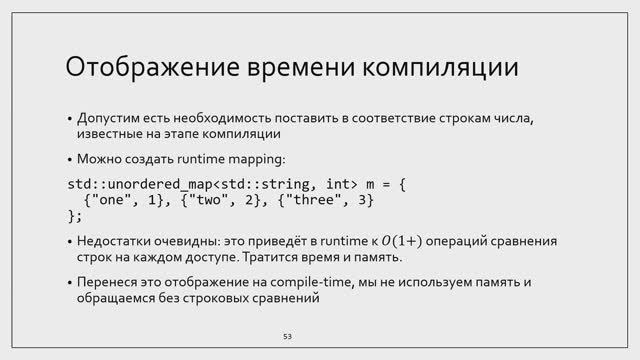 Отображение времени компиляции

• Допустим есть необходимость поставить в соответствие строкам числа, известные на этапе компиляции

• Можно создать runtime mapping:

std::unordered_map<std::string, int> m = {
  {"one", 1}, {"two", 2}, {"three", 3}
};

• Недостатки очевидны: это приведёт в runtime к $O(1+)$ операций сравнения строк на каждом доступе. Тратится время и память.

• Перенеся это отображение на compile-time, мы не используем память и обращаемся без строковых сравнений

53